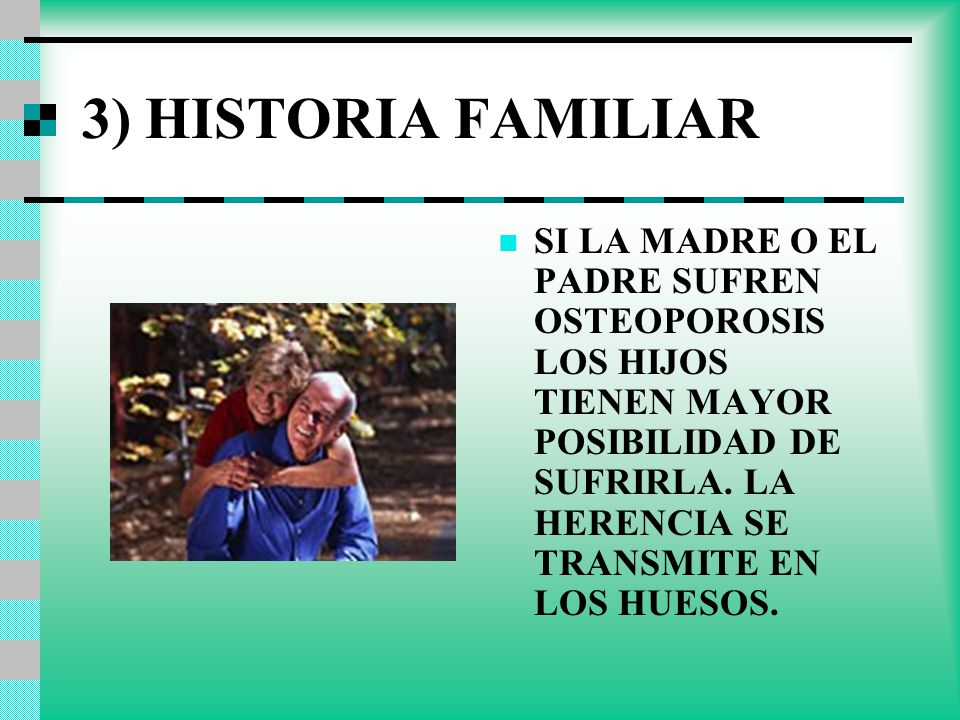 3) HISTORIA FAMILIAR

SI LA MADRE O EL PADRE SUFREN OSTEOPOROSIS LOS HIJOS TIENEN MAYOR POSIBILIDAD DE SUFRIRLA. LA HERENCIA SE TRANSMITE EN LOS HUESOS.